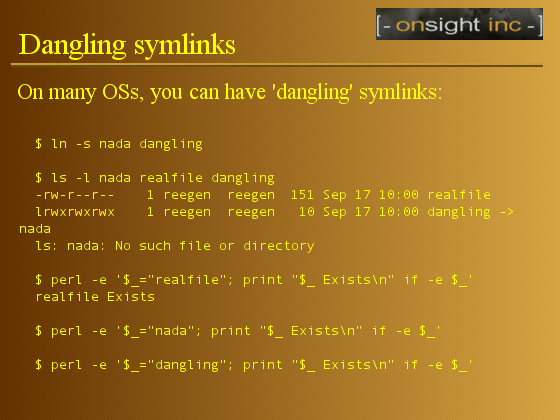 [- onsight inc -]

Dangling symlinks

On many OSs, you can have 'dangling' symlinks:

$ ln -s nada dangling

$ ls -l nada realfile dangling
-rw-r--r-- 1 reegen reegen 151 Sep 17 10:00 realfile
lrwxrwxrwx 1 reegen reegen 10 Sep 17 10:00 dangling -> nada
ls: nada: No such file or directory

$ perl -e '$_="realfile"; print "$_ Exists\n" if -e $_'
realfile Exists

$ perl -e '$_="nada"; print "$_ Exists\n" if -e $_'

$ perl -e '$_="dangling"; print "$_ Exists\n" if -e $_'